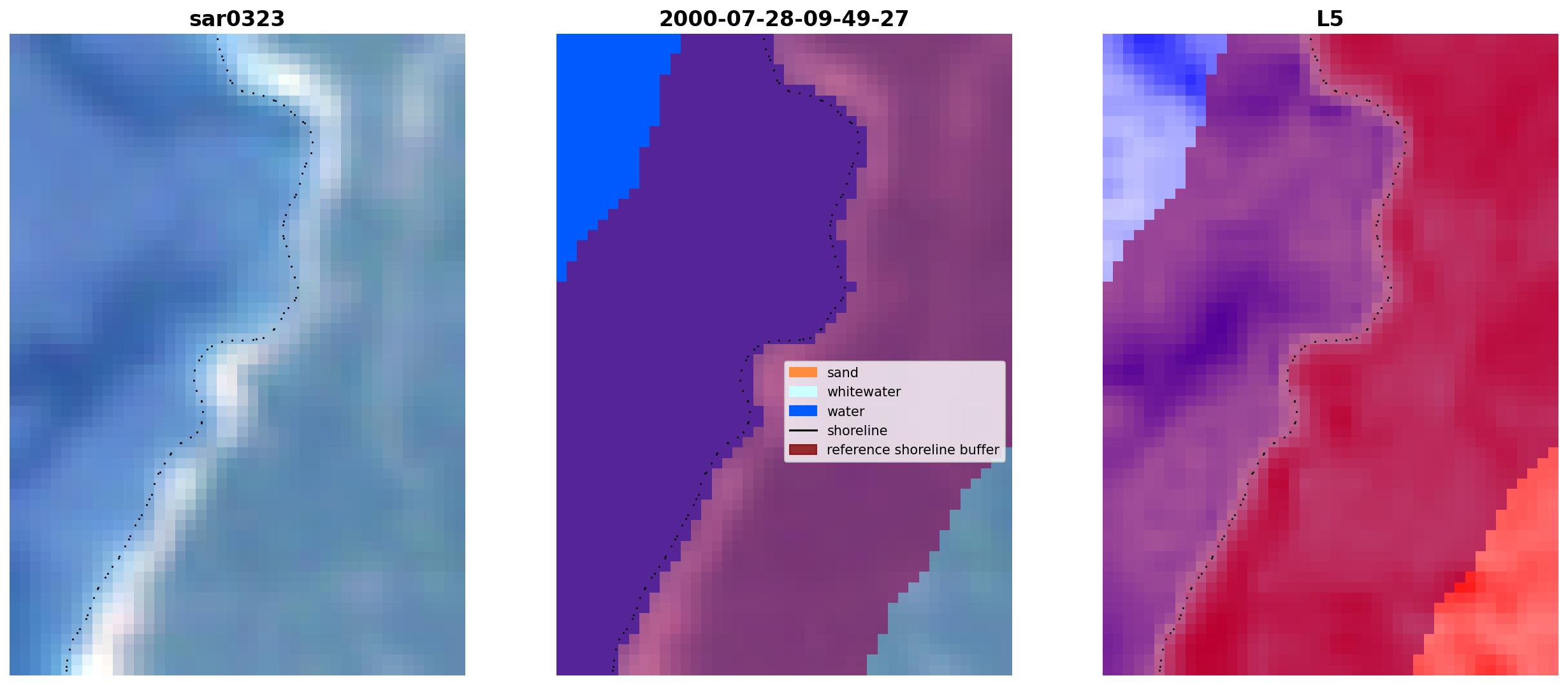 sar0323

2000-07-28-09-49-27

sand
whitewater
water
shoreline
reference shoreline buffer

L5